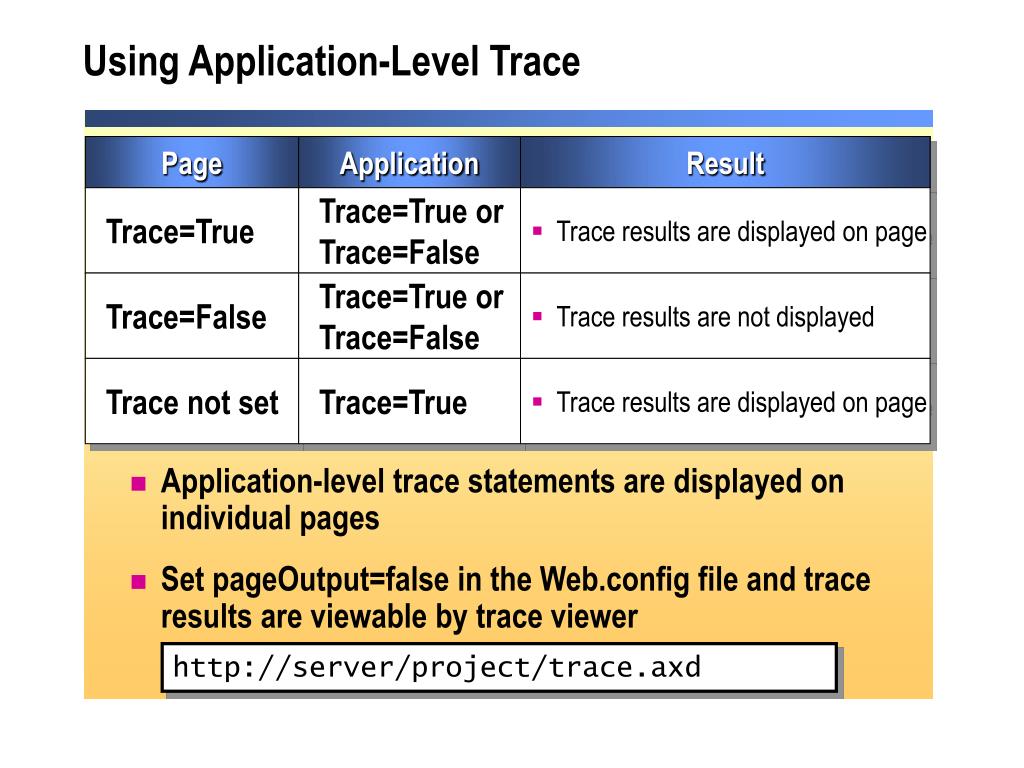 Using Application-Level Trace

| Page | Application | Result |
|---|---|---|
| Trace=True | Trace=True or Trace=False | ▪ Trace results are displayed on page |
| Trace=False | Trace=True or Trace=False | ▪ Trace results are not displayed |
| Trace not set | Trace=True | ▪ Trace results are displayed on page |

▪ Application-level trace statements are displayed on individual pages

▪ Set pageOutput=false in the Web.config file and trace results are viewable by trace viewer

http://server/project/trace.axd